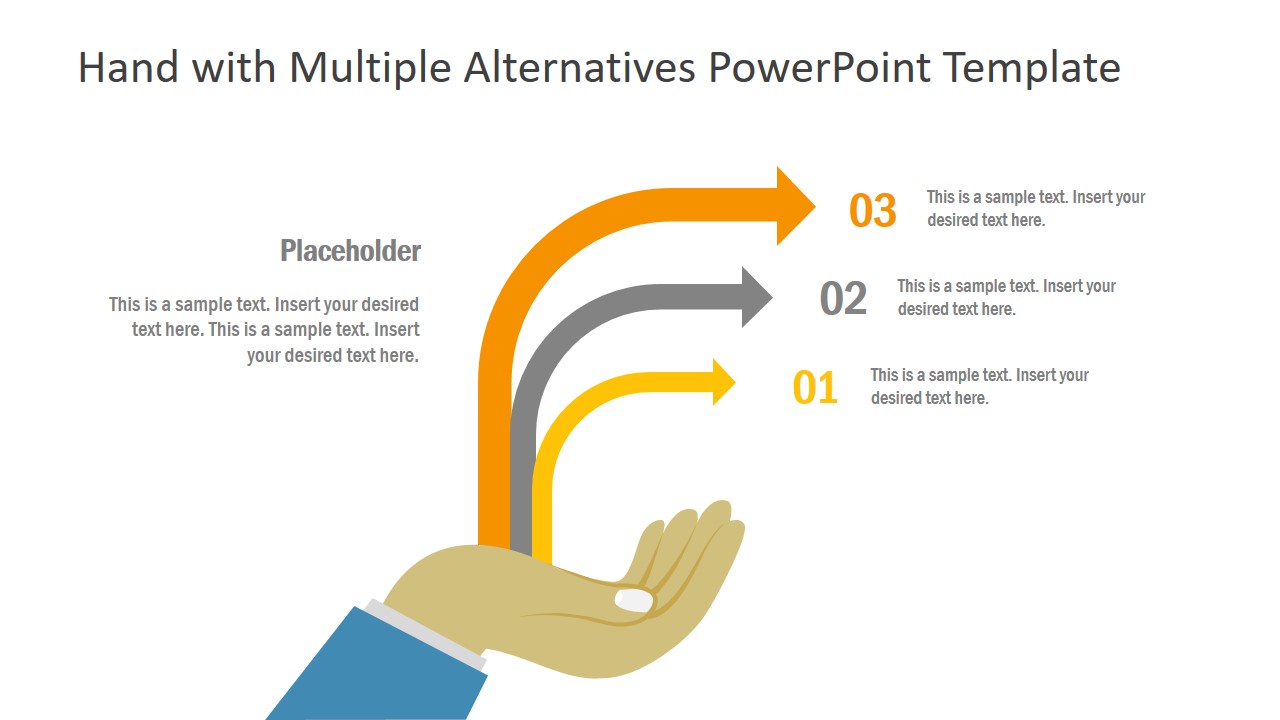 Hand with Multiple Alternatives PowerPoint Template

Placeholder

This is a sample text. Insert your desired text here. This is a sample text. Insert your desired text here.

03 This is a sample text. Insert your desired text here.

02 This is a sample text. Insert your desired text here.

01 This is a sample text. Insert your desired text here.